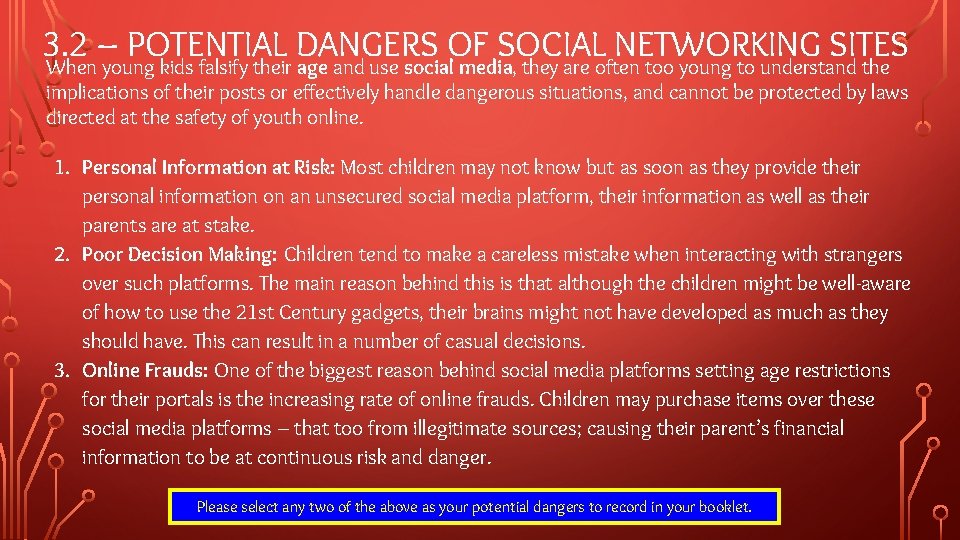 3.2 – POTENTIAL DANGERS OF SOCIAL NETWORKING SITES

When young kids falsify their age and use social media, they are often too young to understand the implications of their posts or effectively handle dangerous situations, and cannot be protected by laws directed at the safety of youth online.

1. Personal Information at Risk: Most children may not know but as soon as they provide their personal information on an unsecured social media platform, their information as well as their parents are at stake.
2. Poor Decision Making: Children tend to make a careless mistake when interacting with strangers over such platforms. The main reason behind this is that although the children might be well-aware of how to use the 21st Century gadgets, their brains might not have developed as much as they should have. This can result in a number of casual decisions.
3. Online Frauds: One of the biggest reason behind social media platforms setting age restrictions for their portals is the increasing rate of online frauds. Children may purchase items over these social media platforms – that too from illegitimate sources; causing their parent's financial information to be at continuous risk and danger.

Please select any two of the above as your potential dangers to record in your booklet.